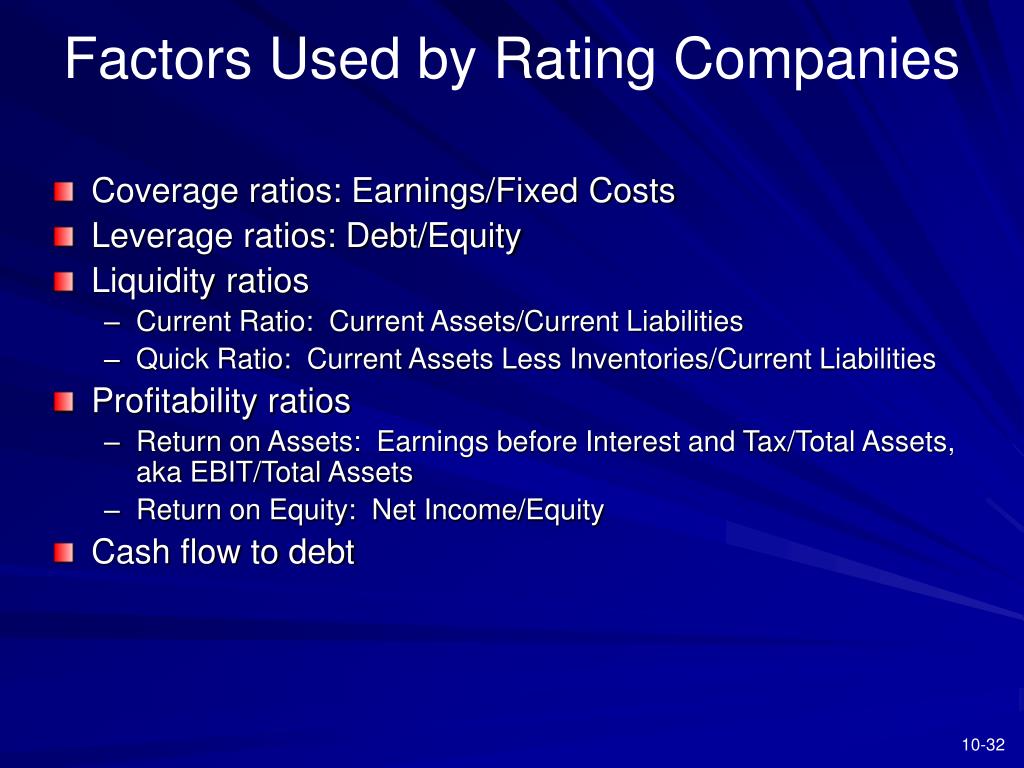 Factors Used by Rating Companies

Coverage ratios: Earnings/Fixed Costs
Leverage ratios: Debt/Equity
Liquidity ratios
– Current Ratio: Current Assets/Current Liabilities
– Quick Ratio: Current Assets Less Inventories/Current Liabilities
Profitability ratios
– Return on Assets: Earnings before Interest and Tax/Total Assets, aka EBIT/Total Assets
– Return on Equity: Net Income/Equity
Cash flow to debt

10-32